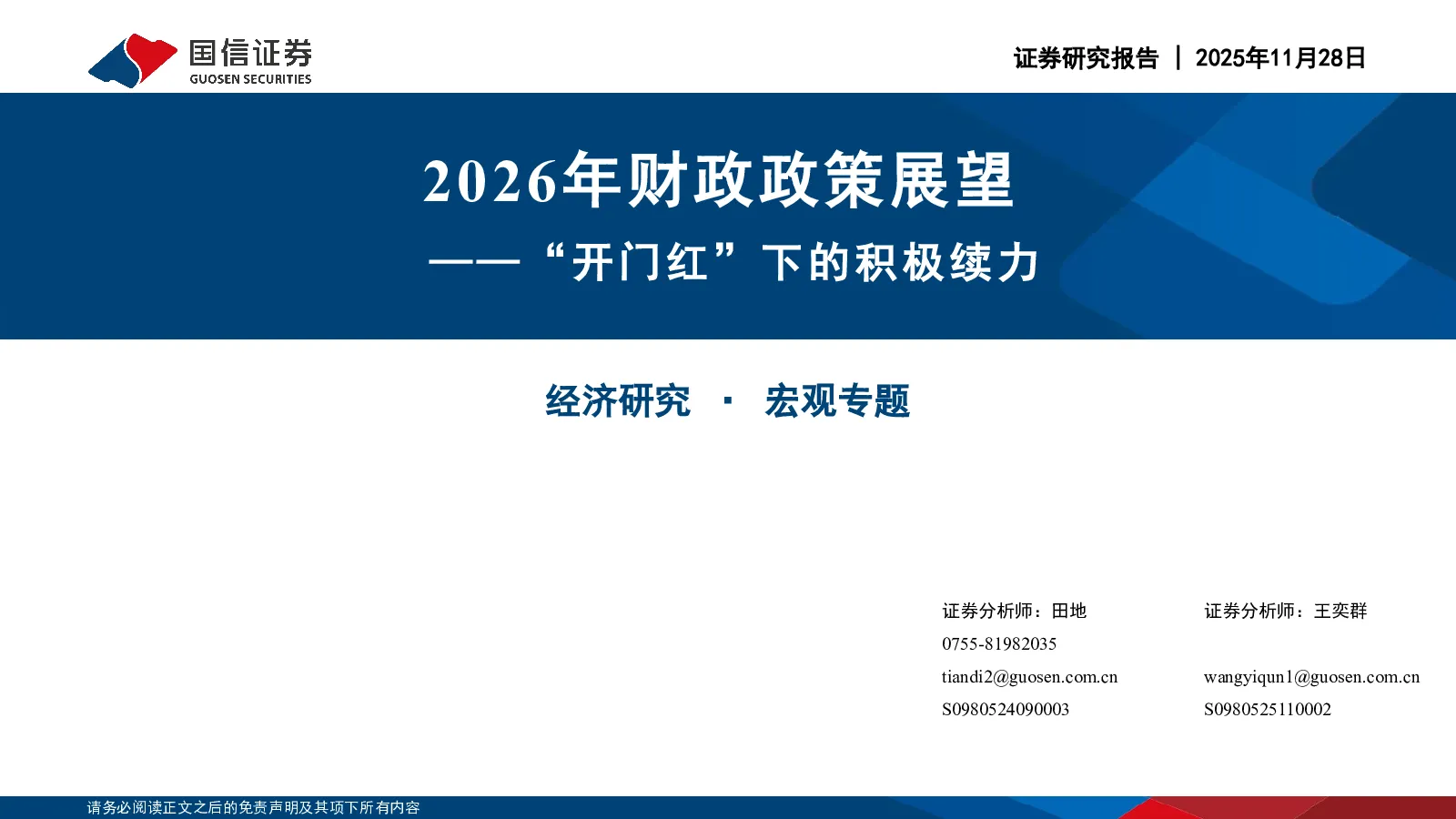 国信证券
GUOSEN SECURITIES

证券研究报告 | 2025年11月28日

2026年财政政策展望

——“开门红”下的积极续力

经济研究 · 宏观专题

证券分析师：田地
0755-81982035
tiandi2@guosen.com.cn
S0980524090003

证券分析师：王奕群
wangyiqun1@guosen.com.cn
S0980525110002

请务必阅读正文之后的免责声明及其项下所有内容